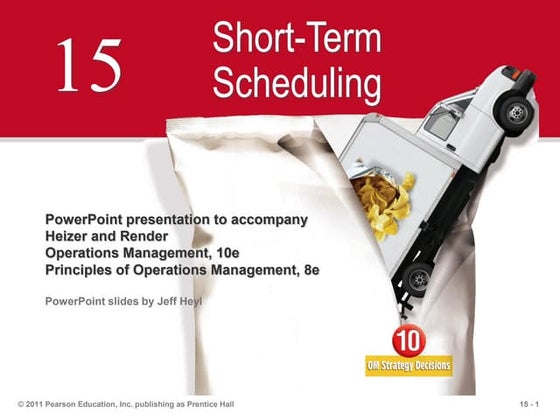 15

Short-Term Scheduling

PowerPoint presentation to accompany
Heizer and Render
Operations Management, 10e
Principles of Operations Management, 8e

PowerPoint slides by Jeff Heyl

10
OM Strategy Decisions

© 2011 Pearson Education, Inc. publishing as Prentice Hall

15 - 1